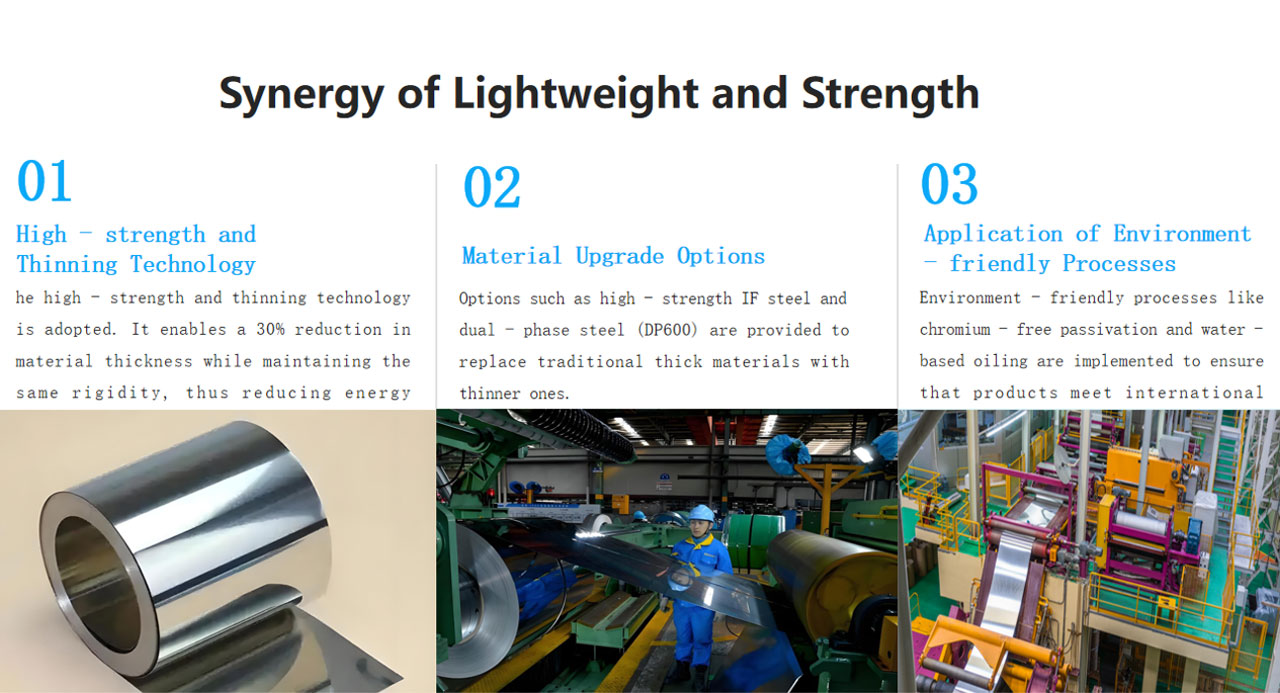 Synergy of Lightweight and Strength

01

High - strength and Thinning Technology

he high - strength and thinning technology is adopted. It enables a 30% reduction in material thickness while maintaining the same rigidity, thus reducing energy

02

Material Upgrade Options

Options such as high - strength IF steel and dual - phase steel (DP600) are provided to replace traditional thick materials with thinner ones.

03

Application of Environment - friendly Processes

Environment - friendly processes like chromium - free passivation and water - based oiling are implemented to ensure that products meet international